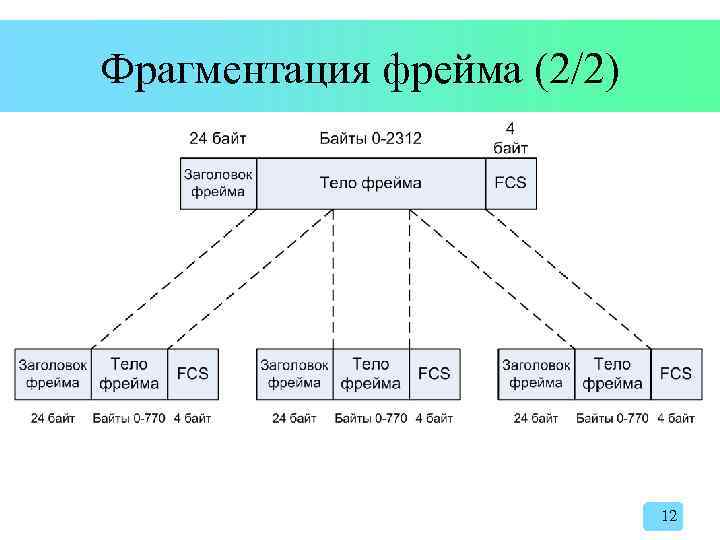 Фрагментация фрейма (2/2)

24 байт
Байты 0-2312
4 байт

Заголовок фрейма
Тело фрейма
FCS

Заголовок фрейма
Тело фрейма
FCS
24 байт
Байты 0-770
4 байт

Заголовок фрейма
Тело фрейма
FCS
24 байт
Байты 0-770
4 байт

Заголовок фрейма
Тело фрейма
FCS
24 байт
Байты 0-770
4 байт

12